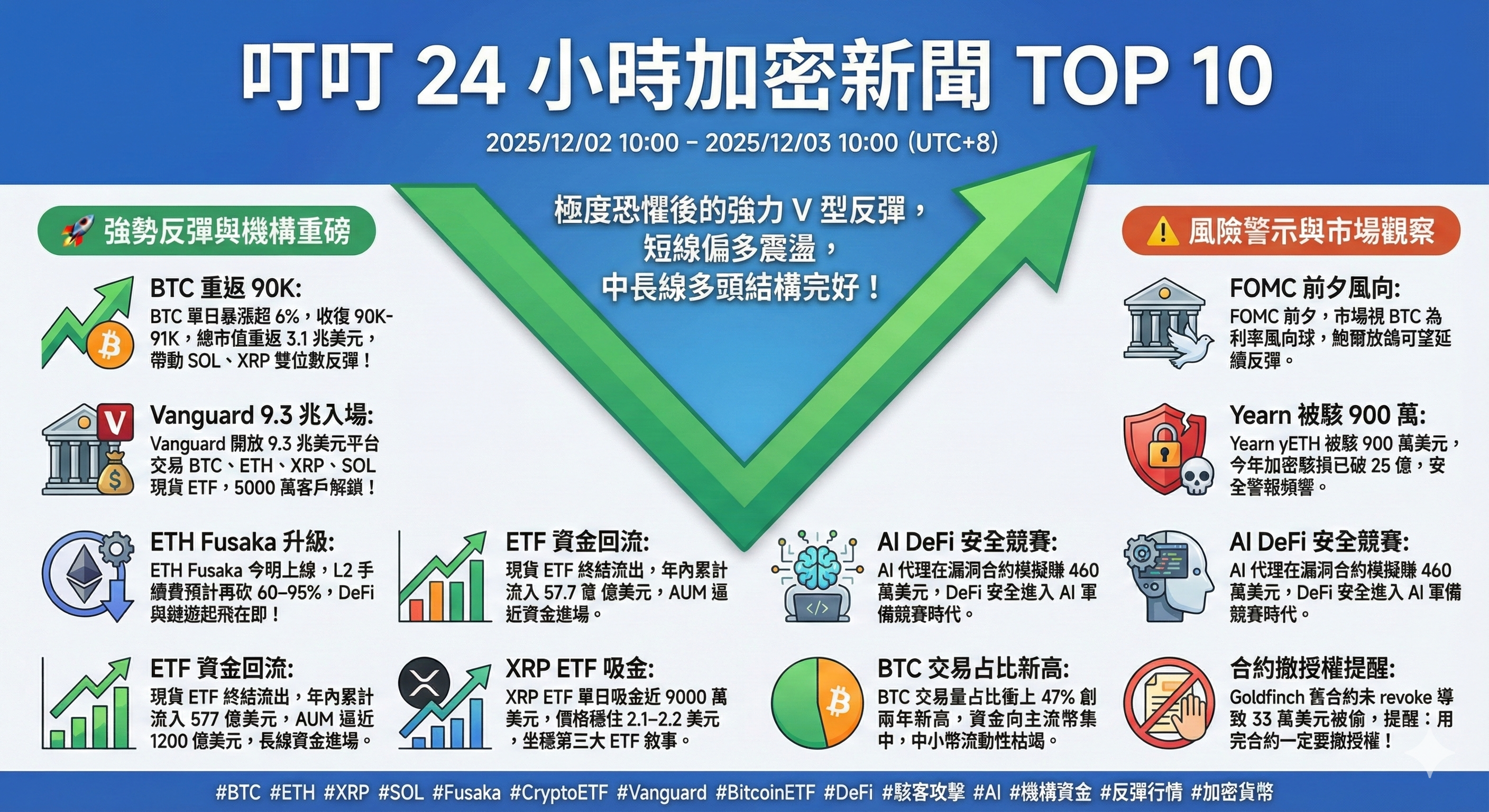 叮叮 24 小時加密新聞 TOP 10

2025/12/02 10:00 – 2025/12/03 10:00 (UTC+8)

極度恐懼後的強力 V 型反彈，短線偏多震盪，中長線多頭結構完好！

強勢反彈與機構重磅

BTC 重返 90K:
BTC 單日暴漲超 6%，收復 90K-91K，總市值重返 3.1 兆美元，帶動 SOL、XRP 雙位數反彈！

Vanguard 9.3 兆入場:
Vanguard 開放 9.3 兆美元平台交易 BTC、ETH、XRP、SOL 現貨 ETF，5000 萬客戶解鎖！

ETH Fusaka 升級:
ETH Fusaka 今明上線，L2 手續費預計再砍 60–95%，DeFi 與鏈遊起飛在即！

ETF 資金回流:
現貨 ETF 終結流出，年內累計流入 577 億美元，AUM 逼近 1200 億美元，長線資金進場。

ETF 資金回流:
現貨 ETF 終結流出，年內累計流入 57.7 億 億美元，AUM 逼近資金進場。

XRP ETF 吸金:
XRP ETF 單日吸金近 9000 萬美元，價格穩住 2.1–2.2 美元，坐穩第三大 ETF 敘事。

AI DeFi 安全競賽:
AI 代理在漏洞合約模擬賺 460 萬美元，DeFi 安全進入 AI 軍備競賽時代。

BTC 交易占比新高:
BTC 交易量占比衝上 47% 創兩年新高，資金向主流幣集中，中小幣流動性枯竭。

風險警示與市場觀察

FOMC 前夕風向:
FOMC 前夕，市場視 BTC 為利率風向球，鮑爾放鴿可望延續反彈。

Yearn 被駭 900 萬:
Yearn yETH 被駭 900 萬美元，今年加密駭損已破 25 億，安全警報頻響。

AI DeFi 安全競賽:
AI 代理在漏洞合約模擬賺 460 萬美元，DeFi 安全進入 AI 軍備競賽時代。

合約撤授權提醒:
Goldfinch 舊合約未 revoke 導致 33 萬美元被偷，提醒：用完合約一定要撤授權！

#BTC #ETH #XRP #SOL #Fusaka #CryptoETF #Vanguard #BitcoinETF #DeFi #駭客攻擊 #AI #機構資金 #反彈行情 #加密貨幣